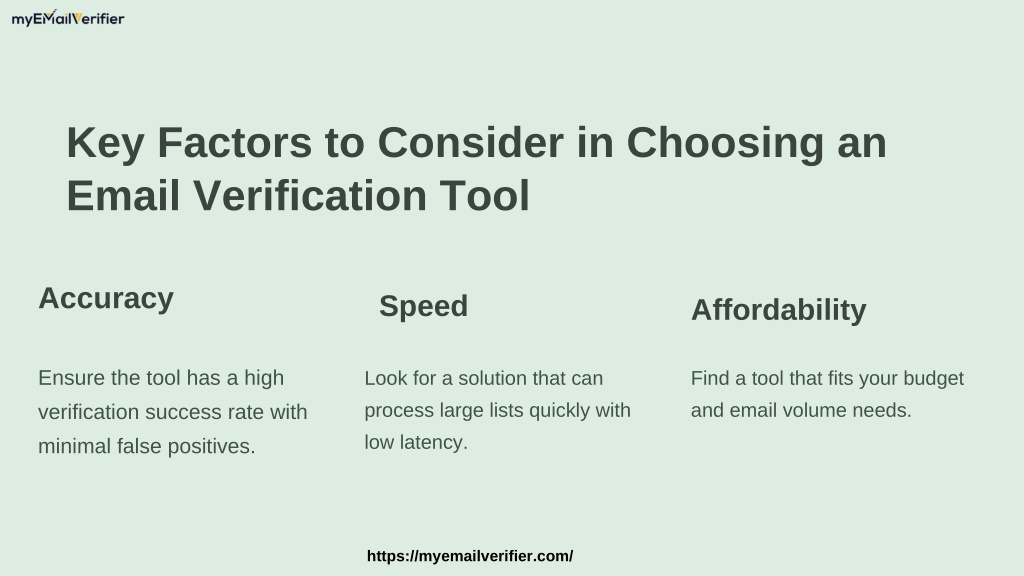 myEMailVerifier

Key Factors to Consider in Choosing an Email Verification Tool

Accuracy

Ensure the tool has a high verification success rate with minimal false positives.

Speed

Look for a solution that can process large lists quickly with low latency.

Affordability

Find a tool that fits your budget and email volume needs.

https://myemailverifier.com/